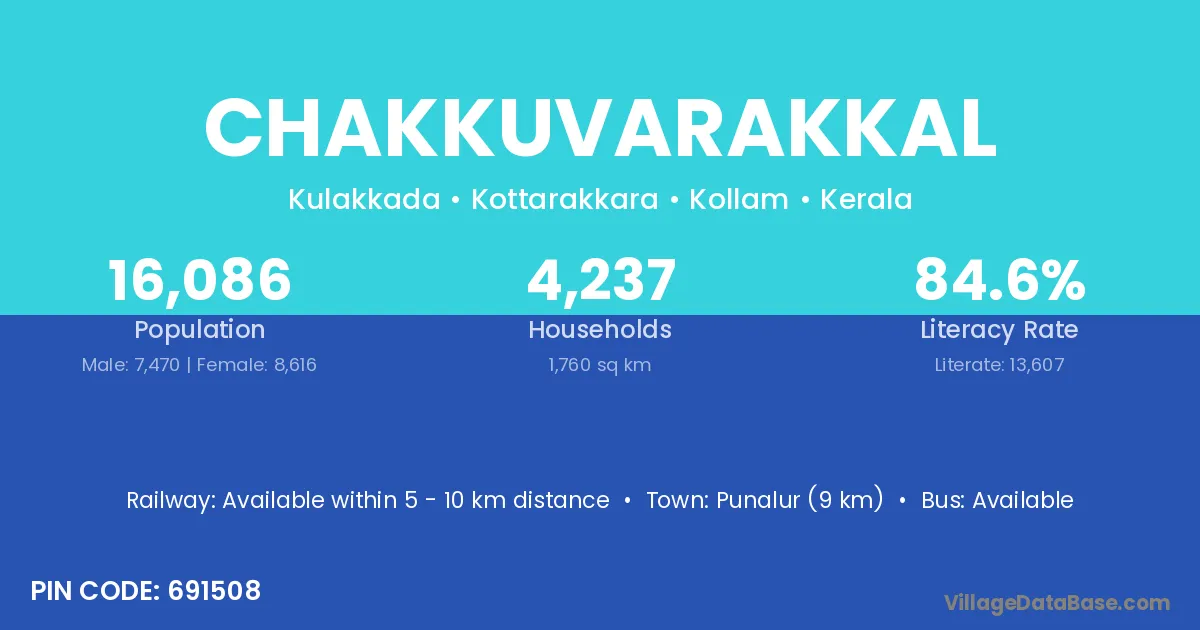 CHAKKUVARAKKAL

Kulakkada • Kottarakkara • Kollam • Kerala

16,086
Population
Male: 7,470 | Female: 8,616

4,237
Households
1,760 sq km

84.6%
Literacy Rate
Literate: 13,607

Railway: Available within 5 - 10 km distance • Town: Punalur (9 km) • Bus: Available

PIN CODE: 691508

VillageDataBase.com